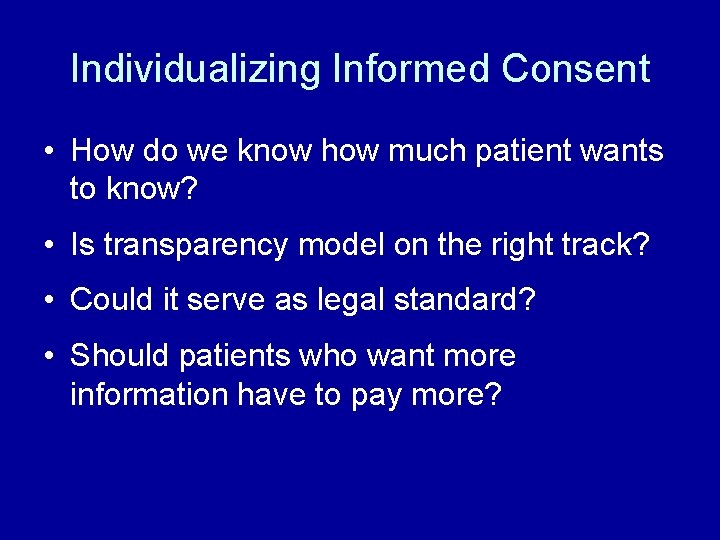 Individualizing Informed Consent

• How do we know how much patient wants to know?

• Is transparency model on the right track?

• Could it serve as legal standard?

• Should patients who want more information have to pay more?